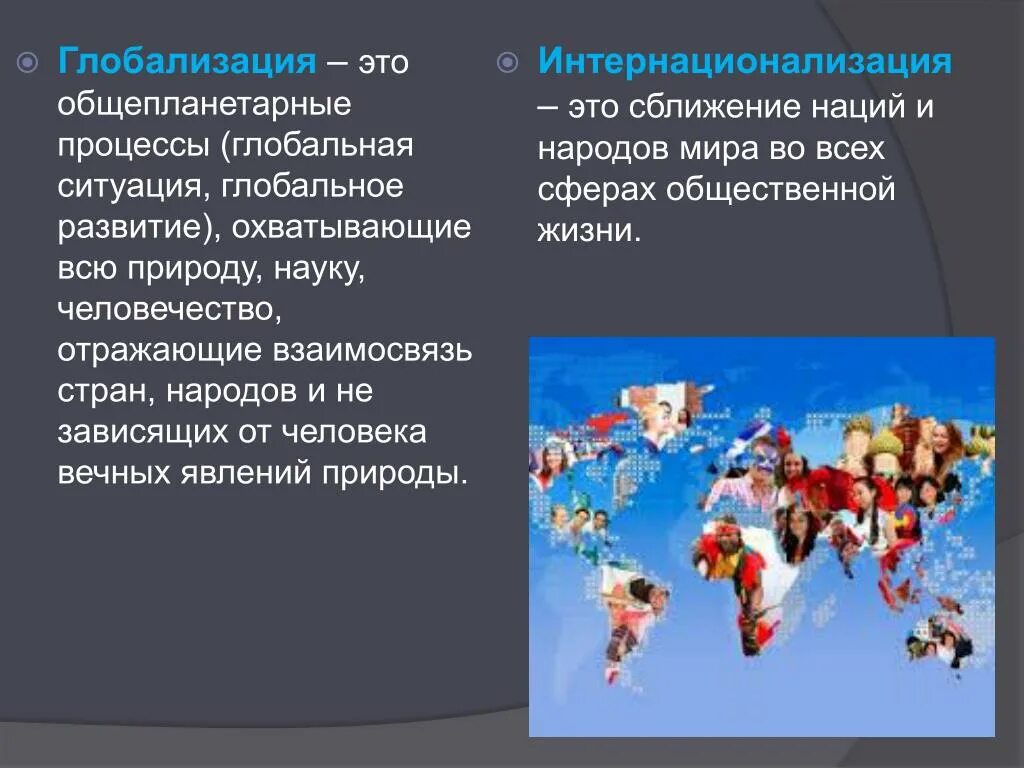 Глобализация – это общепланетарные процессы (глобальная ситуация, глобальное развитие), охватывающие всю природу, науку, человечество, отражающие взаимосвязь стран, народов и не зависящих от человека вечных явлений природы.

Интернационализация – это сближение наций и народов мира во всех сферах общественной жизни.